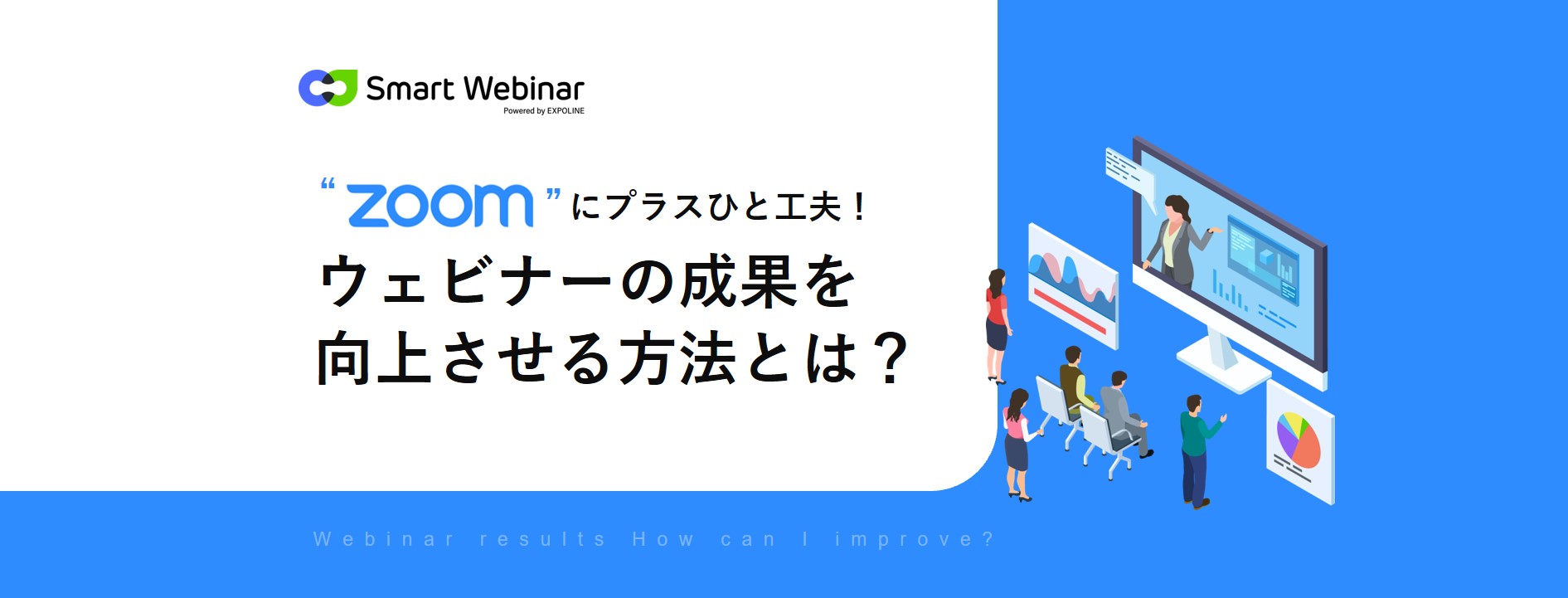 Smart Webinar
Powered by EXPOLINE

“zoom”にプラスひと工夫！
ウェビナーの成果を
向上させる方法とは？

Webinar results How can I improve?